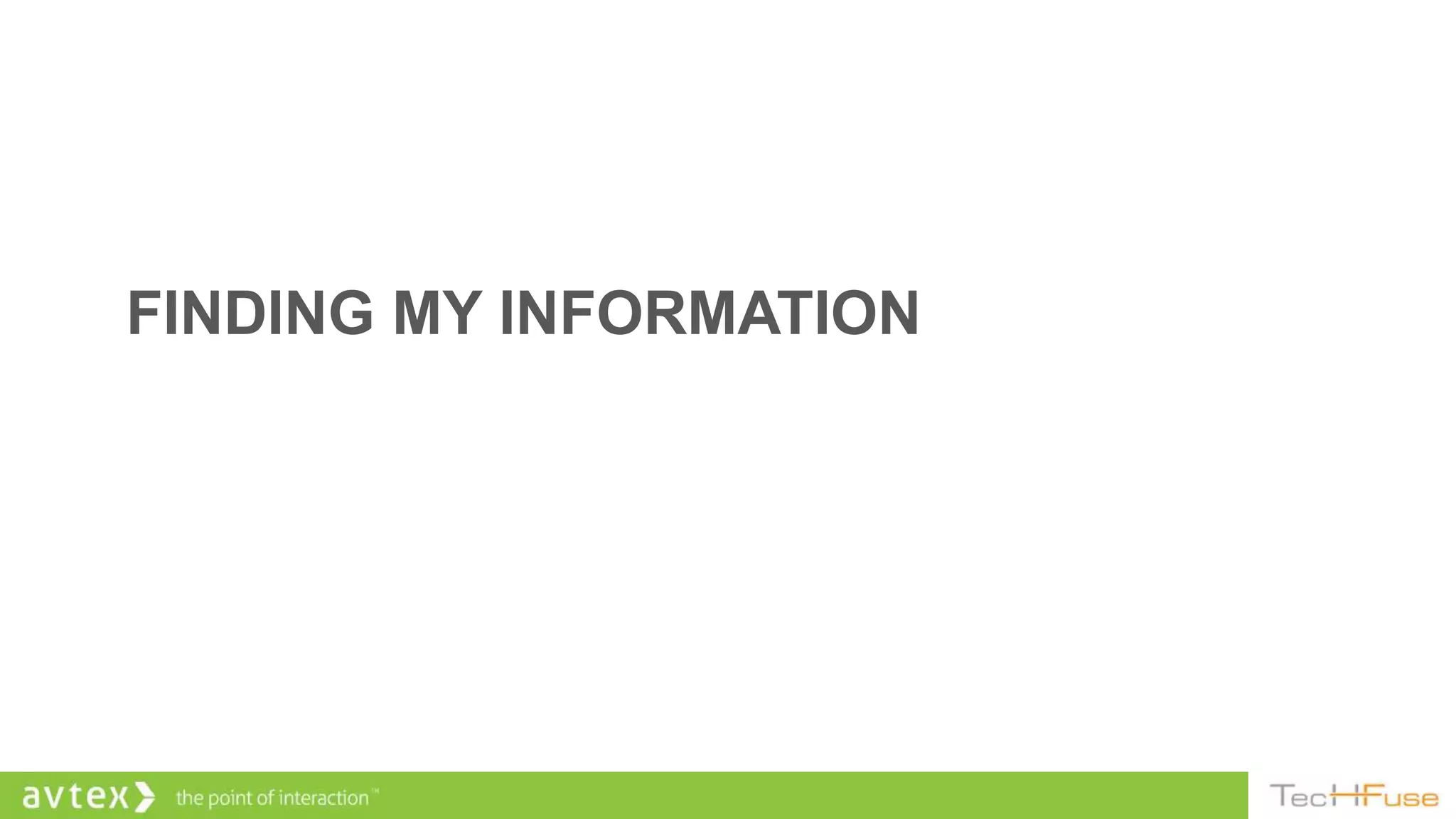 FINDING MY INFORMATION

avtex the point of interaction™

TecHFuse